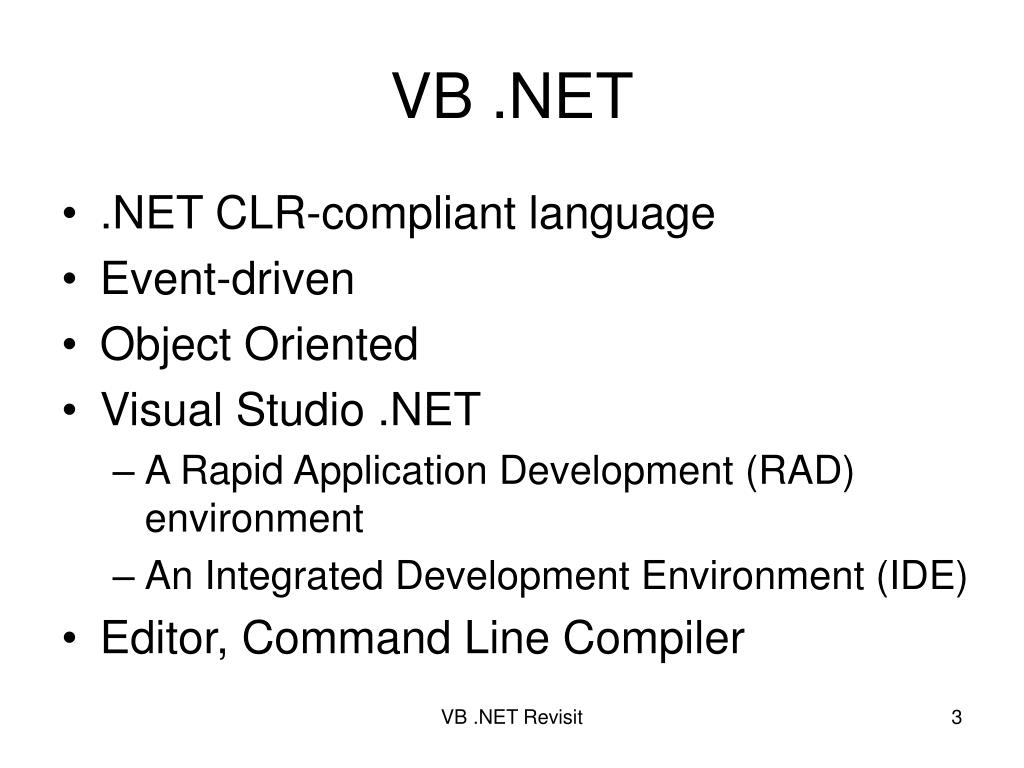 VB .NET

• .NET CLR-compliant language
• Event-driven
• Object Oriented
• Visual Studio .NET
– A Rapid Application Development (RAD) environment
– An Integrated Development Environment (IDE)
• Editor, Command Line Compiler

VB .NET Revisit

3